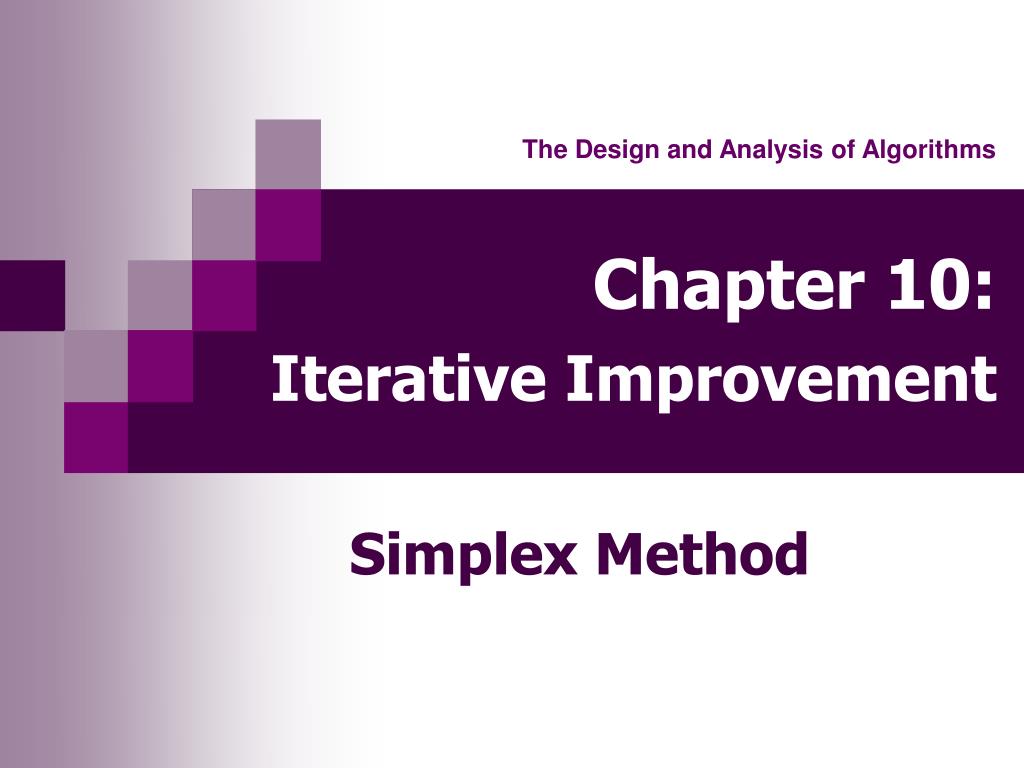 The Design and Analysis of Algorithms

Chapter 10:
Iterative Improvement

Simplex Method